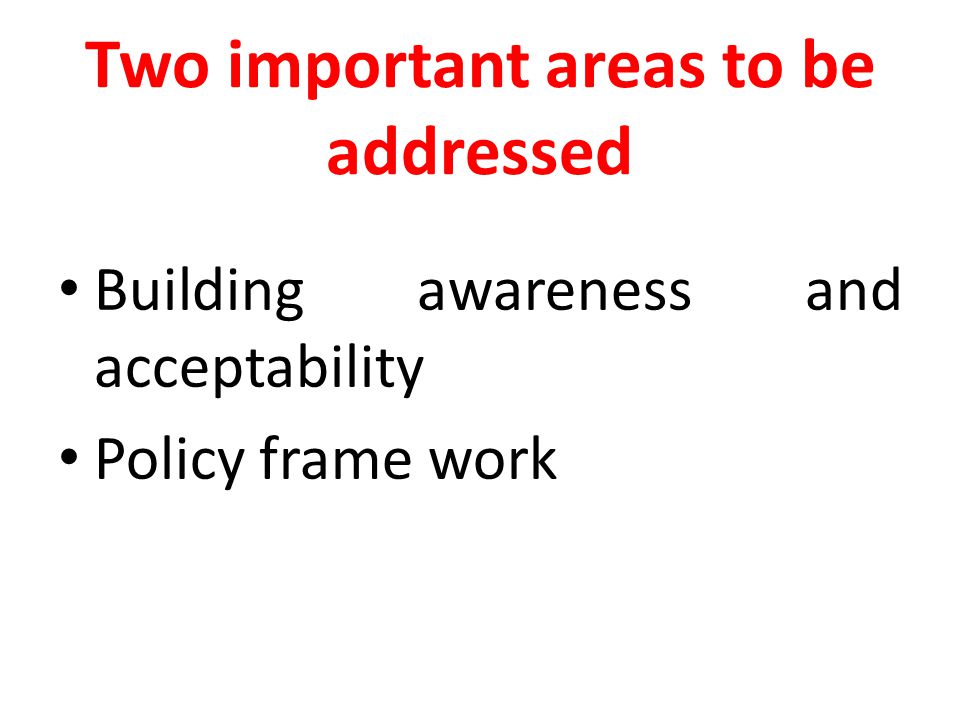 Two important areas to be addressed

• Building awareness and acceptability
• Policy frame work